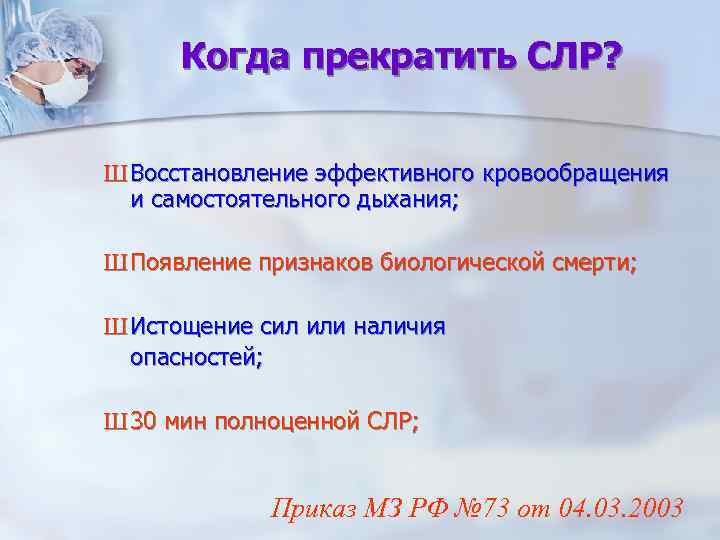 Когда прекратить СЛР?

Ш Восстановление эффективного кровообращения и самостоятельного дыхания;

Ш Появление признаков биологической смерти;

Ш Истощение сил или наличия опасностей;

Ш 30 мин полноценной СЛР;

Приказ МЗ РФ №73 от 04.03.2003